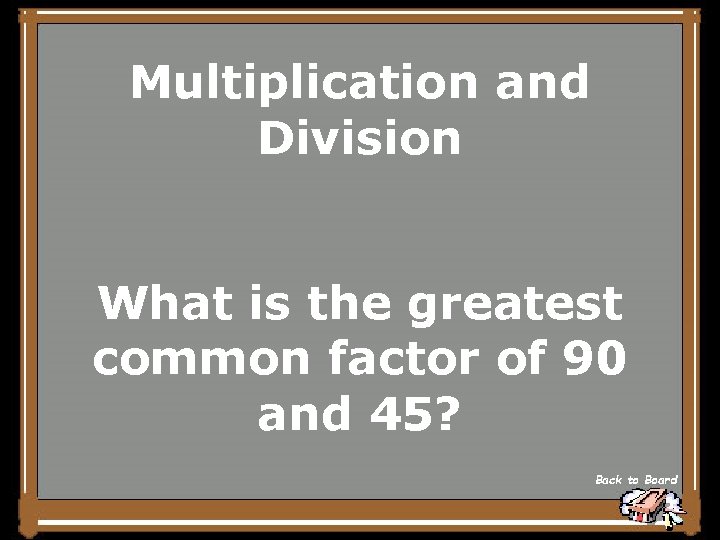 Multiplication and Division

What is the greatest common factor of 90 and 45?

Back to Board